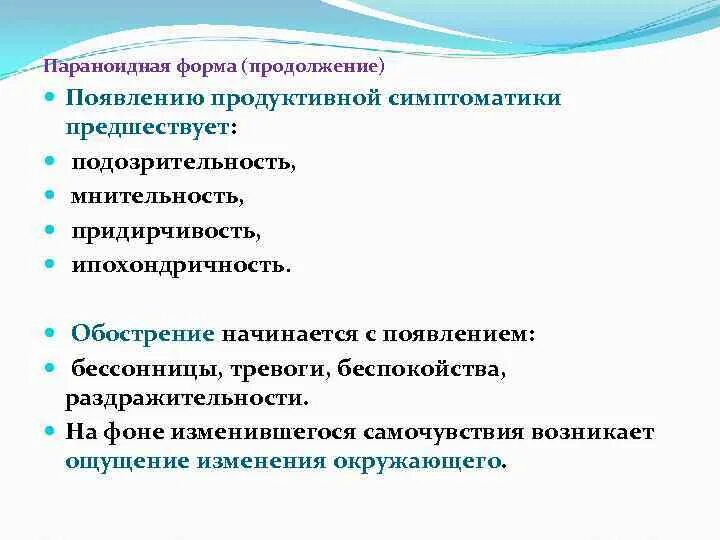 Параноидная форма (продолжение)

Появлению продуктивной симптоматики предшествует:

подозрительность,

мнительность,

придирчивость,

ипохондричность.

Обострение начинается с появлением:

бессонницы, тревоги, беспокойства, раздражительности.

На фоне изменившегося самочувствия возникает ощущение изменения окружающего.